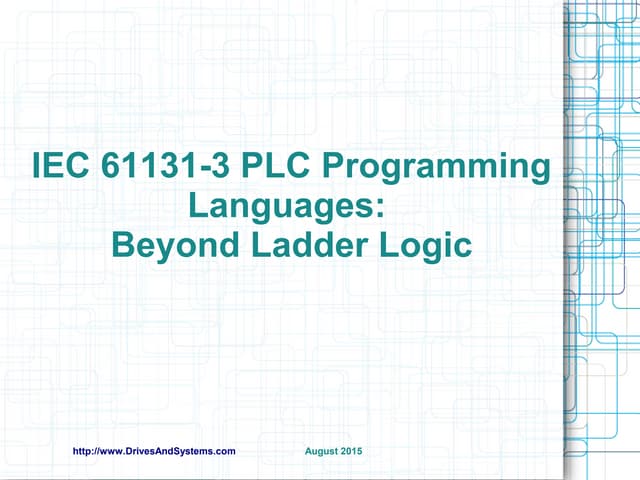 IEC 61131-3 PLC Programming Languages:
Beyond Ladder Logic

http://www.DrivesAndSystems.com August 2015